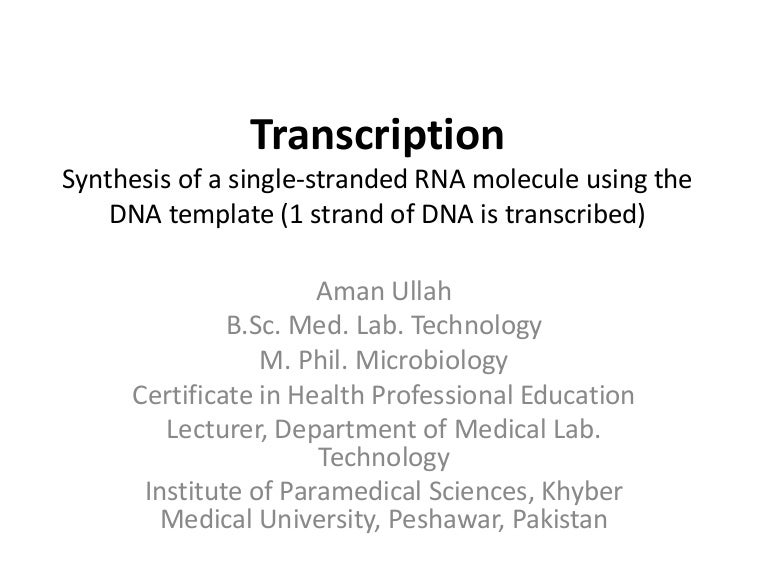 Transcription
Synthesis of a single-stranded RNA molecule using the DNA template (1 strand of DNA is transcribed)

Aman Ullah
B.Sc. Med. Lab. Technology
M. Phil. Microbiology
Certificate in Health Professional Education
Lecturer, Department of Medical Lab. Technology
Institute of Paramedical Sciences, Khyber Medical University, Peshawar, Pakistan